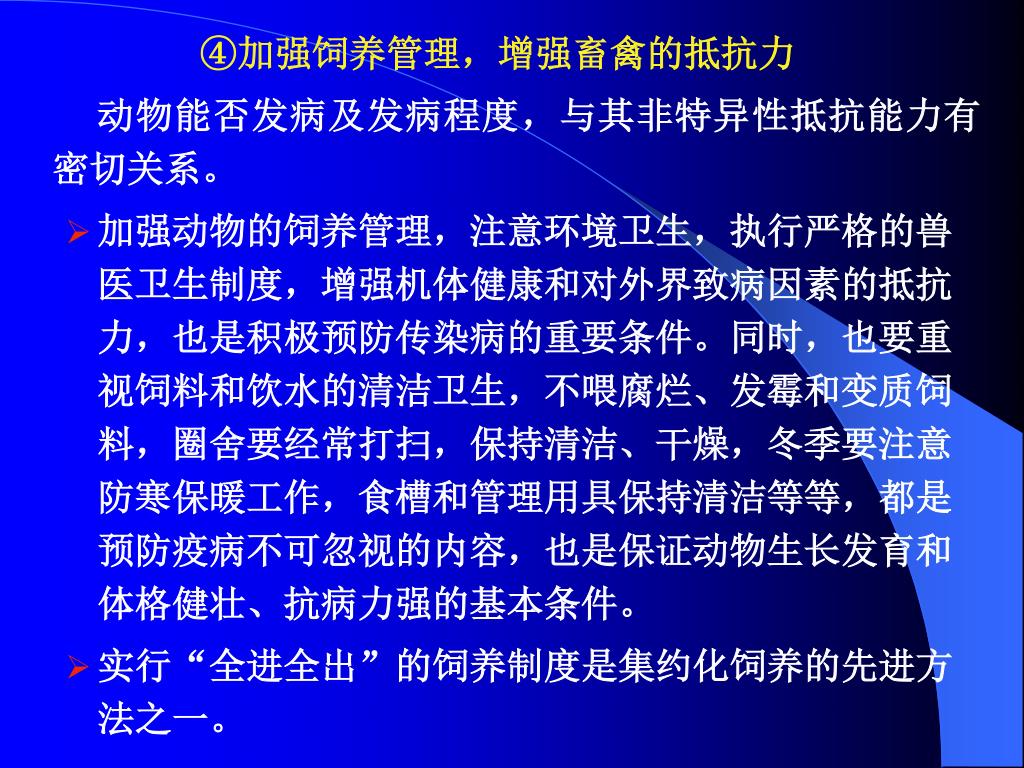 ④加强饲养管理，增强畜禽的抵抗力

动物能否发病及发病程度，与其非特异性抵抗能力有密切关系。

➢ 加强动物的饲养管理，注意环境卫生，执行严格的兽医卫生制度，增强机体健康和对外界致病因素的抵抗力，也是积极预防传染病的重要条件。同时，也要重视饲料和饮水的清洁卫生，不喂腐烂、发霉和变质饲料，圈舍要经常打扫，保持清洁、干燥，冬季要注意防寒保暖工作，食槽和管理用具保持清洁等等，都是预防疫病不可忽视的内容，也是保证动物生长发育和体格健壮、抗病力强的基本条件。

➢ 实行“全进全出”的饲养制度是集约化饲养的先进方法之一。